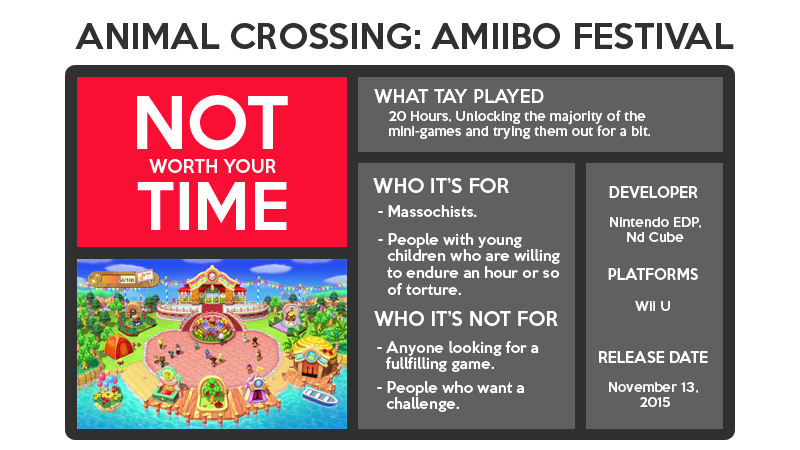 ANIMAL CROSSING: AMIIBO FESTIVAL

NOT WORTH YOUR TIME

46/100

WHAT TAY PLAYED
20 Hours, Unlocking the majority of the mini-games and trying them out for a bit.

WHO IT'S FOR
- Massochists.
- People with young children who are willing to endure an hour or so of torture.

WHO IT'S NOT FOR
- Anyone looking for a fullfilling game.
- People who want a challenge.

DEVELOPER
Nintendo EDP, Nd Cube

PLATFORMS
Wii U

RELEASE DATE
November 13, 2015